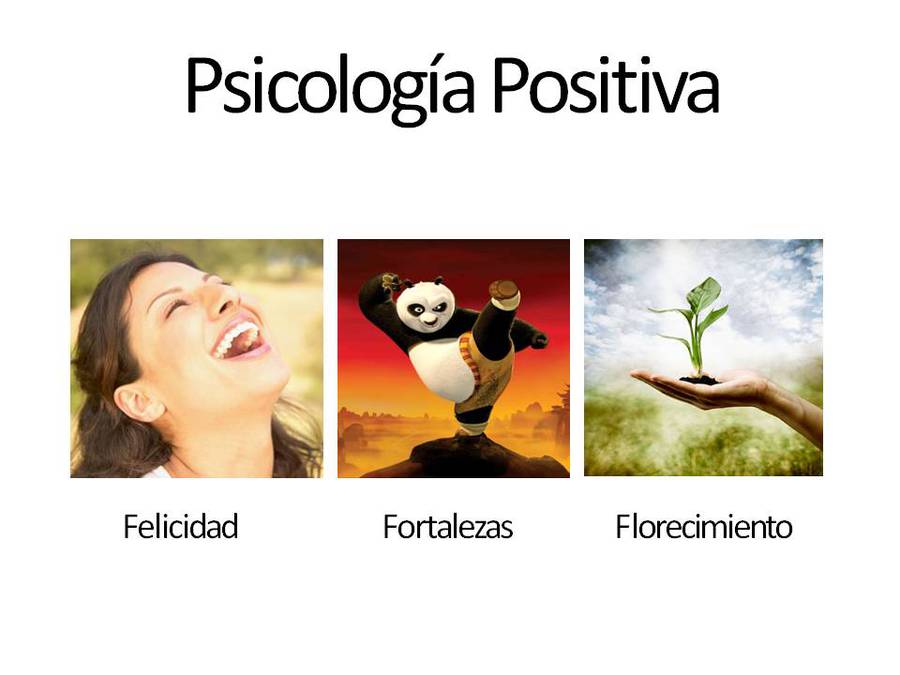 Psicología Positiva

Felicidad

Fortalezas

Florecimiento